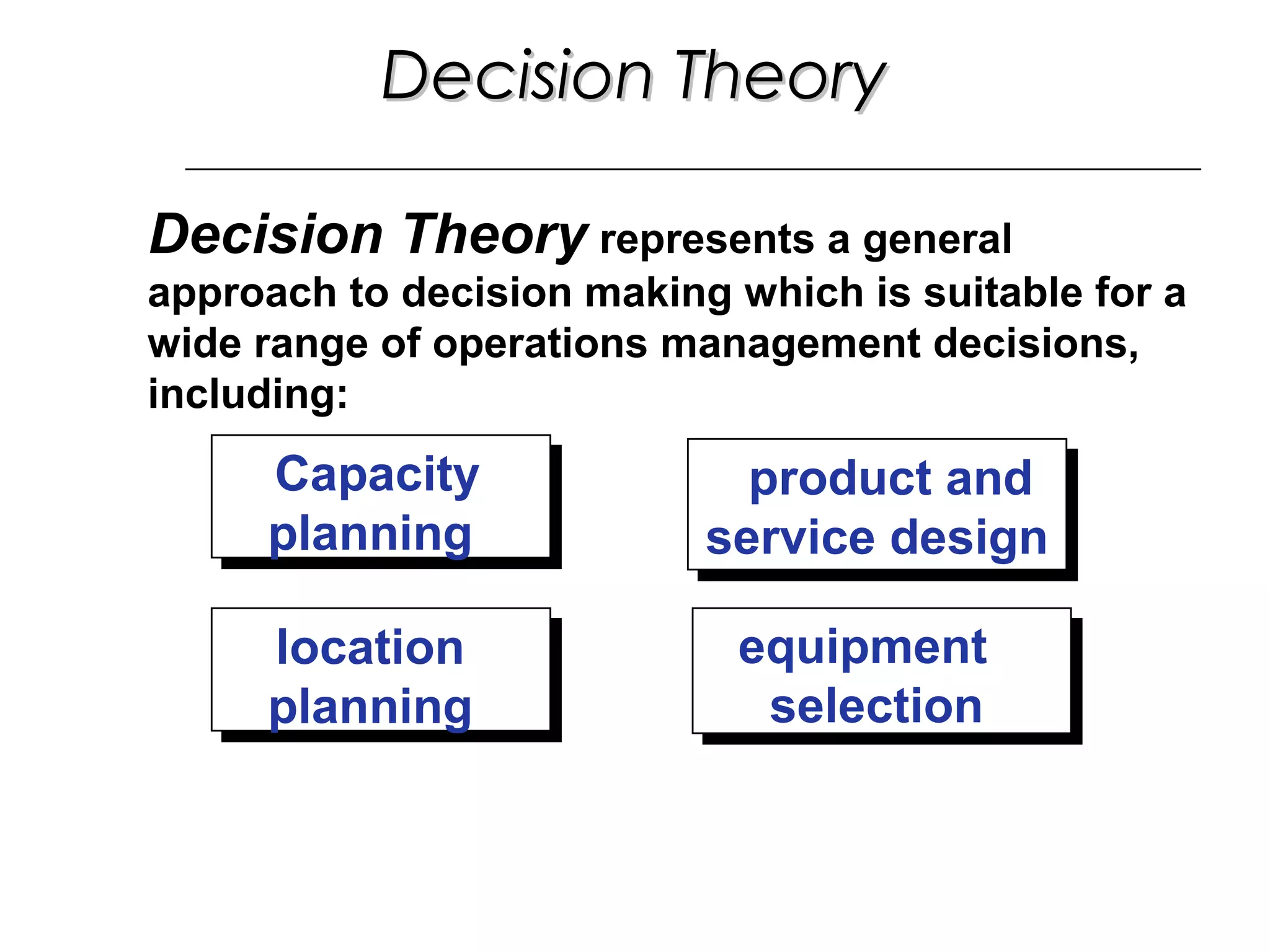 Decision Theory

Decision Theory represents a general approach to decision making which is suitable for a wide range of operations management decisions, including:

Capacity planning

product and service design

location planning

equipment selection